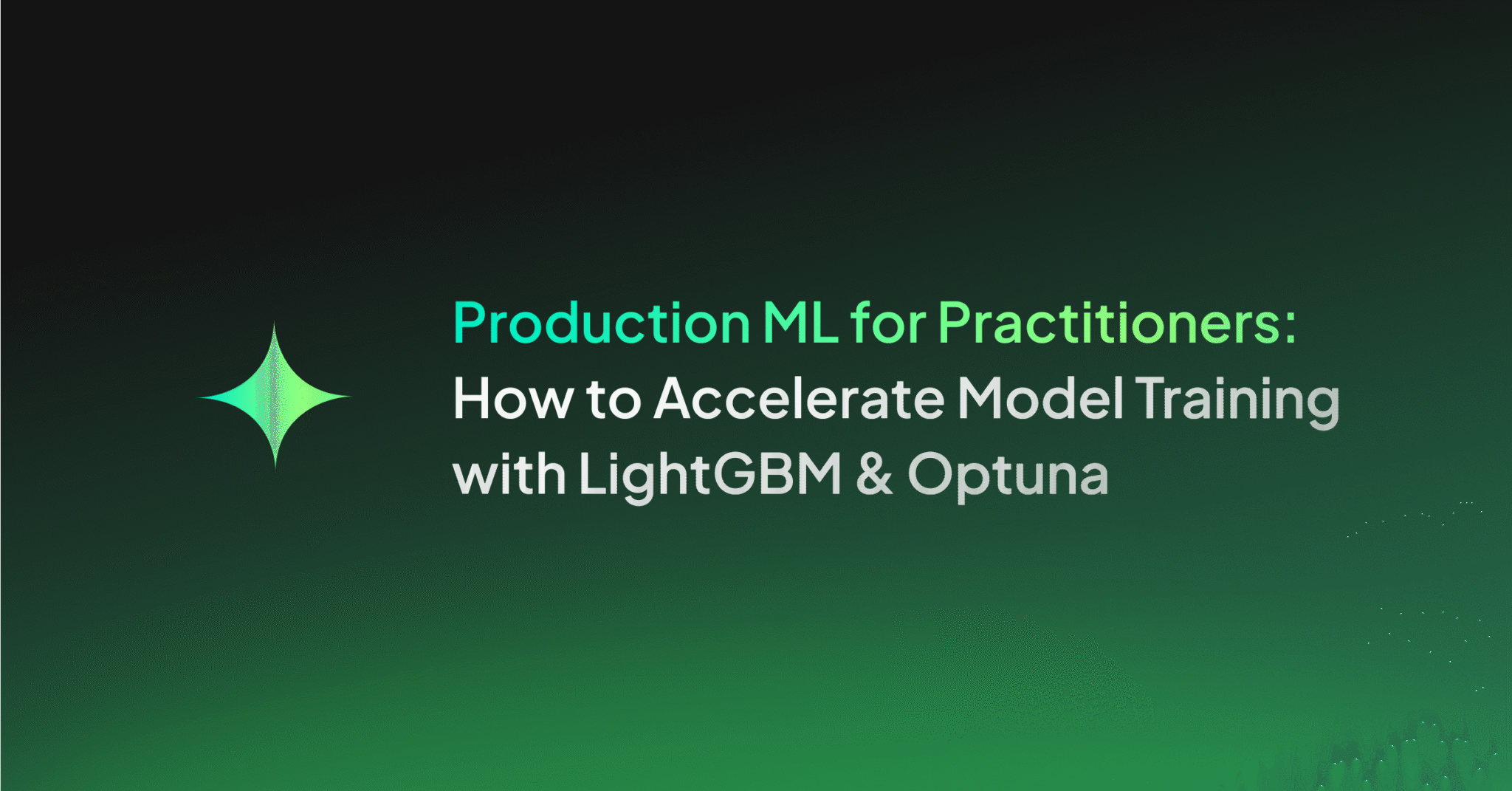 Production ML for Practitioners:
How to Accelerate Model Training with LightGBM & Optuna